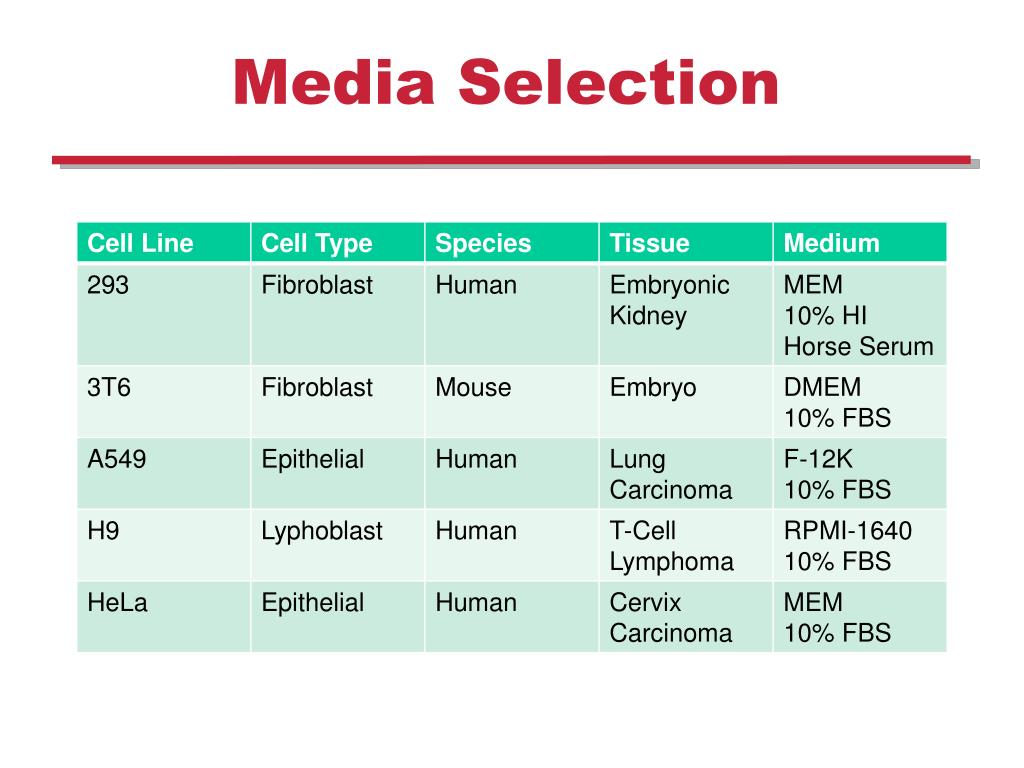 Media Selection

| Cell Line | Cell Type | Species | Tissue | Medium |
|---|---|---|---|---|
| 293 | Fibroblast | Human | Embryonic Kidney | MEM 10% HI Horse Serum |
| 3T6 | Fibroblast | Mouse | Embryo | DMEM 10% FBS |
| A549 | Epithelial | Human | Lung Carcinoma | F-12K 10% FBS |
| H9 | Lyphoblast | Human | T-Cell Lymphoma | RPMI-1640 10% FBS |
| HeLa | Epithelial | Human | Cervix Carcinoma | MEM 10% FBS |